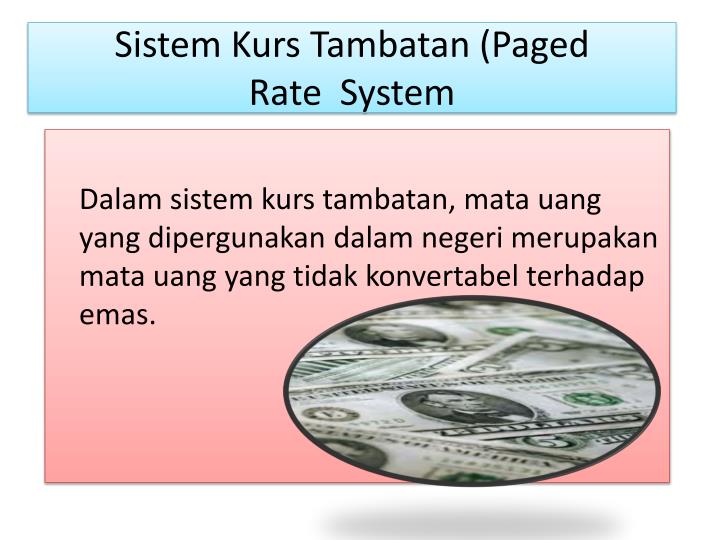 Sistem Kurs Tambatan (Paged Rate System

Dalam sistem kurs tambatan, mata uang yang dipergunakan dalam negeri merupakan mata uang yang tidak konvertabel terhadap emas.